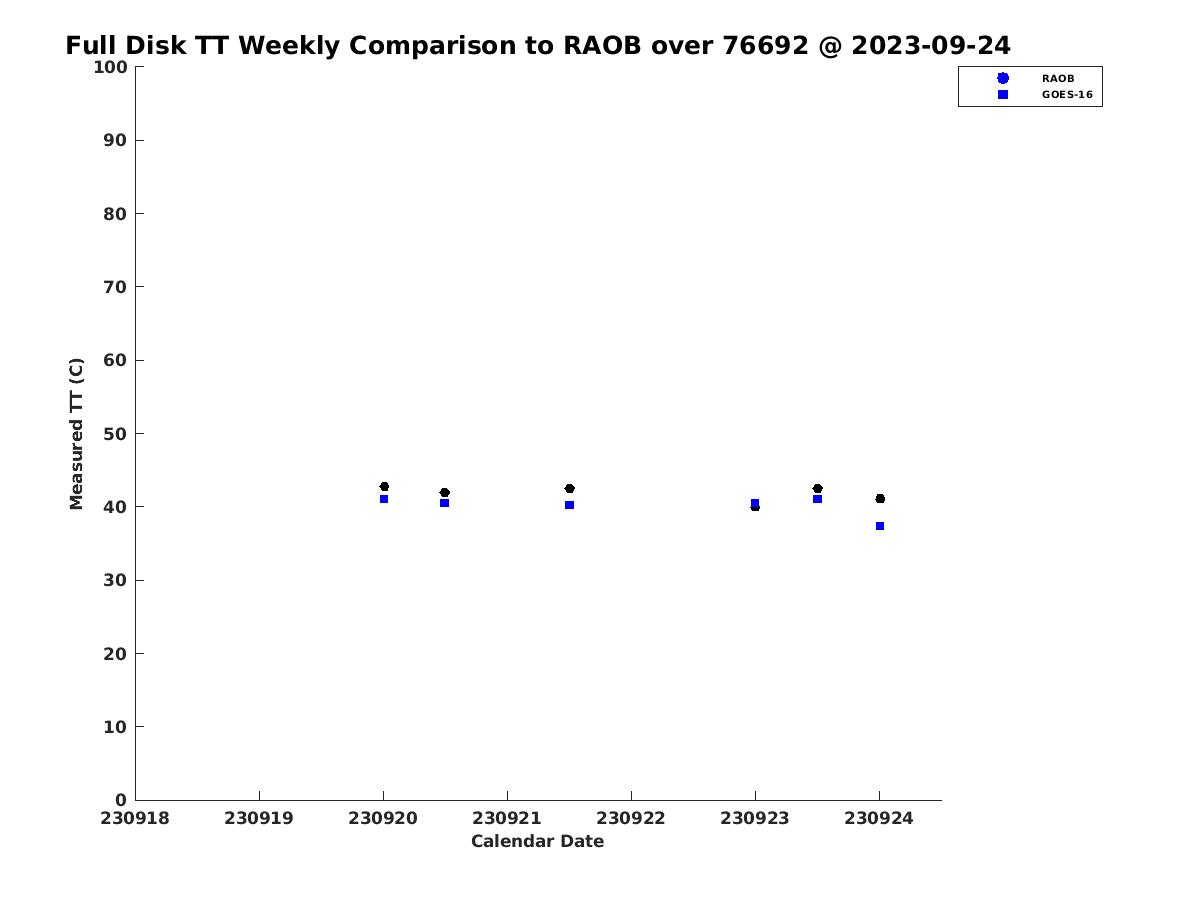 Full Disk TT Weekly Comparison to RAOB over 76692 @ 2023-09-24

RAOB
GOES-16

Measured TT (C)

100
90
80
70
60
50
40
30
20
10
0

230918 230919 230920 230921 230922 230923 230924

Calendar Date